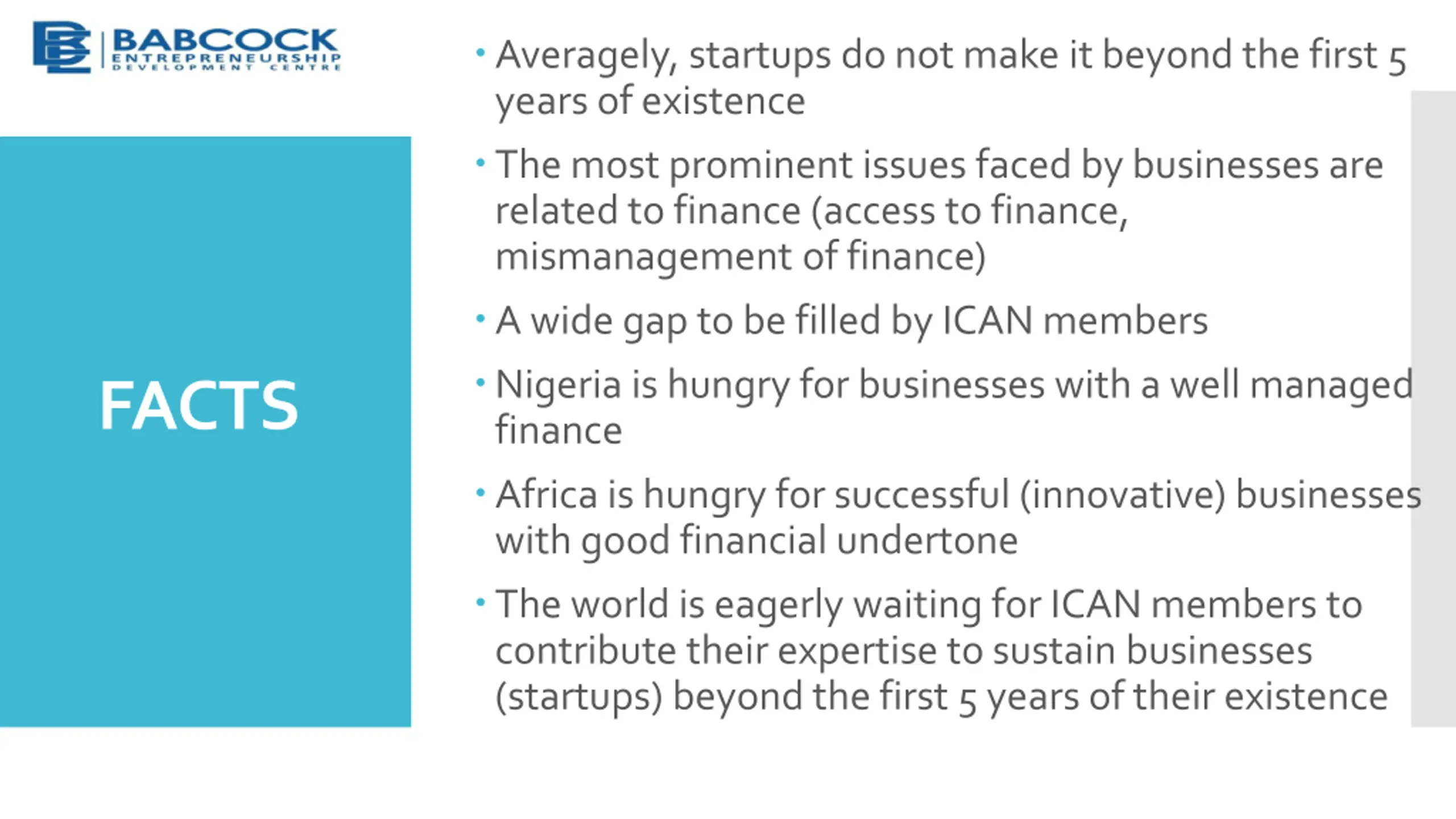 BABCOCK ENTREPRENEURSHIP DEVELOPMENT CENTRE

FACTS

• Averagely, startups do not make it beyond the first 5 years of existence

• The most prominent issues faced by businesses are related to finance (access to finance, mismanagement of finance)

• A wide gap to be filled by ICAN members

• Nigeria is hungry for businesses with a well managed finance

• Africa is hungry for successful (innovative) businesses with good financial undertone

• The world is eagerly waiting for ICAN members to contribute their expertise to sustain businesses (startups) beyond the first 5 years of their existence